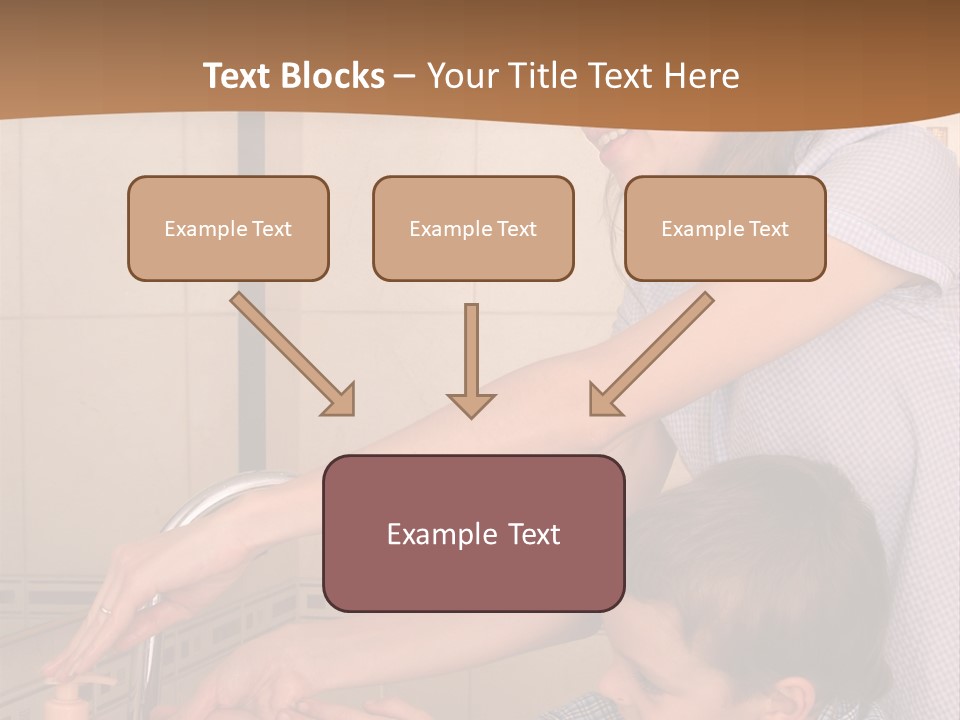 Text Blocks – Your Title Text Here

Example Text

Example Text

Example Text

Example Text